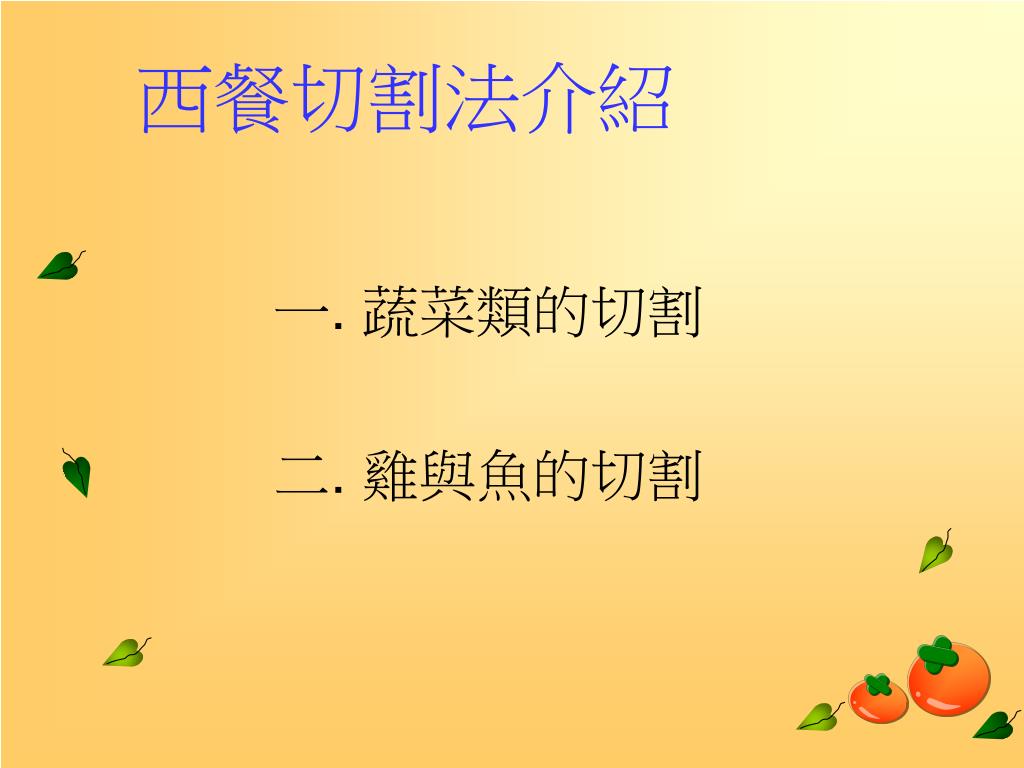 西餐切割法介紹

一. 蔬菜類的切割

二. 雞與魚的切割